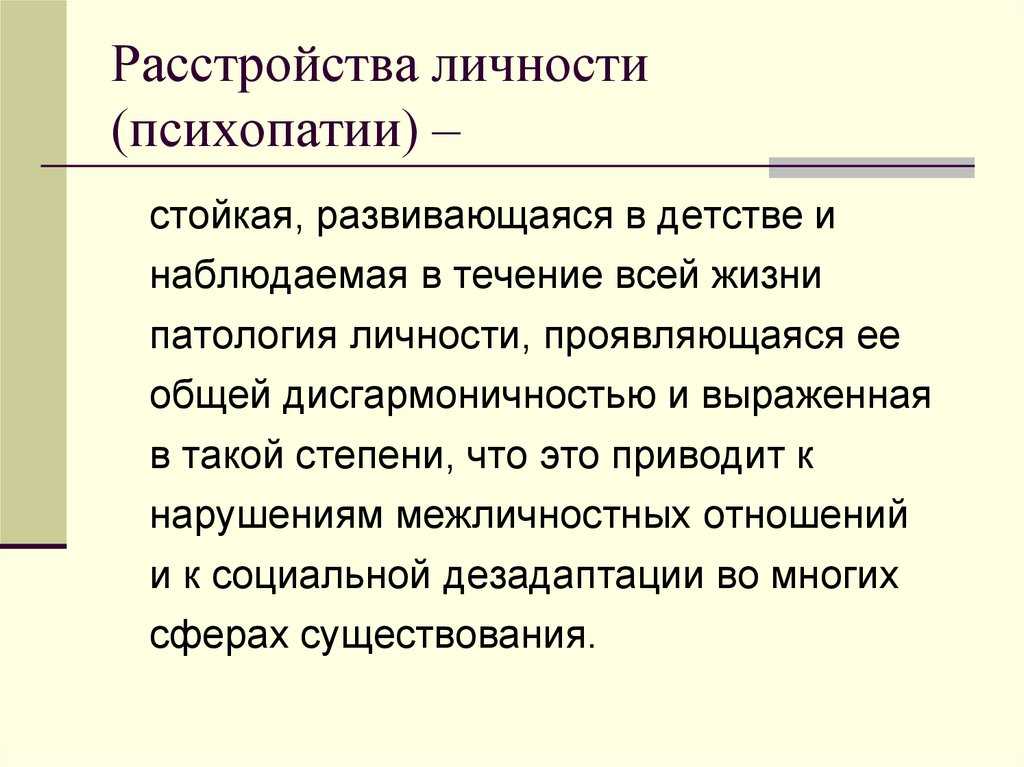 Расстройства личности (психопатии) –

стойкая, развивающаяся в детстве и наблюдаемая в течение всей жизни патология личности, проявляющаяся ее общей дисгармоничностью и выраженная в такой степени, что это приводит к нарушениям межличностных отношений и к социальной дезадаптации во многих сферах существования.